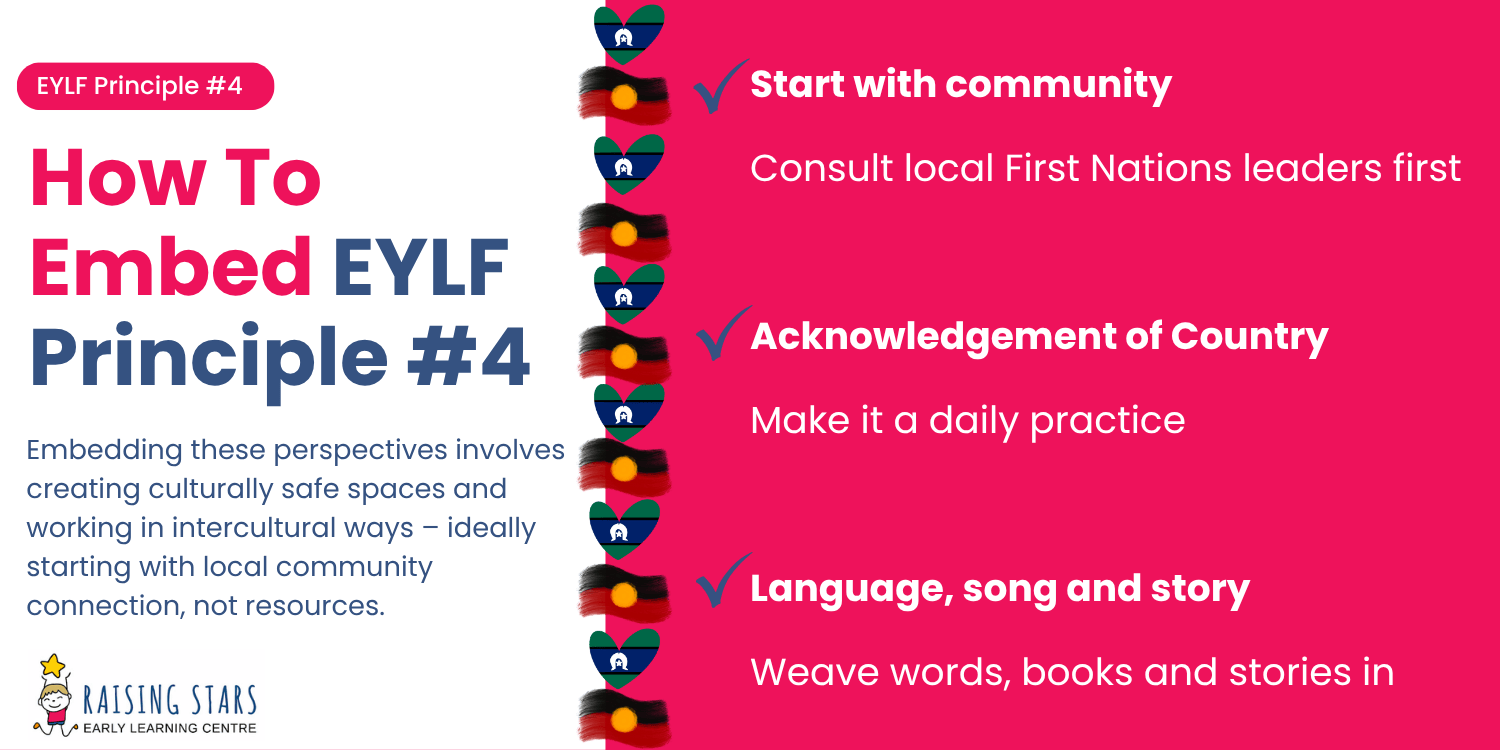 EYLF Principle #4

How To Embed EYLF Principle #4

Embedding these perspectives involves creating culturally safe spaces and working in intercultural ways – ideally starting with local community connection, not resources.

RAISING STARS
EARLY LEARNING CENTRE

Start with community

Consult local First Nations leaders first

Acknowledgement of Country

Make it a daily practice

Language, song and story

Weave words, books and stories in